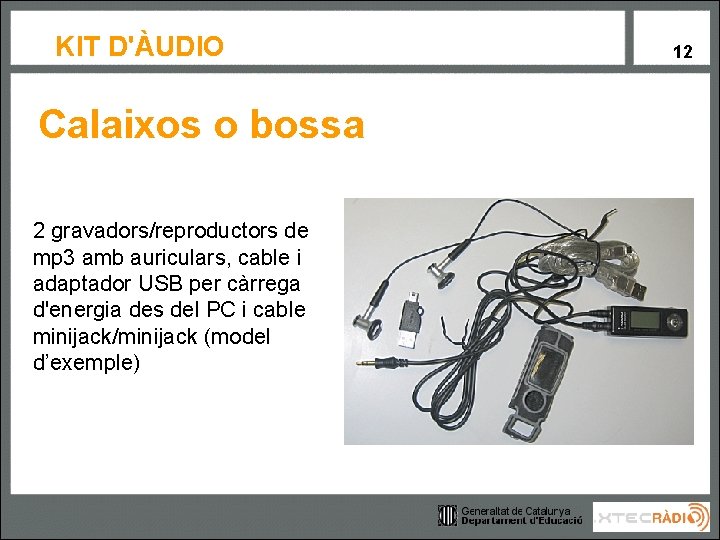 KIT D'ÀUDIO

12

Calaixos o bossa

2 gravadors/reproductors de mp3 amb auriculars, cable i adaptador USB per càrrega d'energia des del PC i cable minijack/minijack (model d'exemple)

Generalitat de Catalunya
Departament d'Educació

XTECRÀDIO